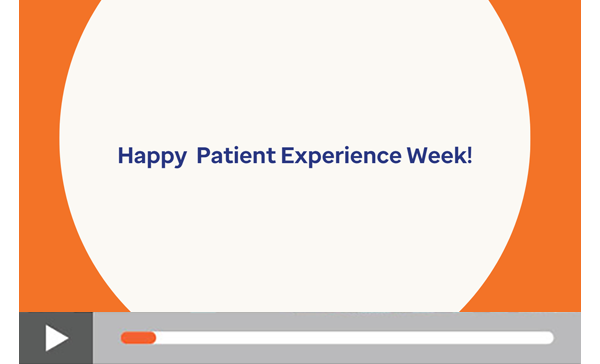 Happy  Patient Experience Week!